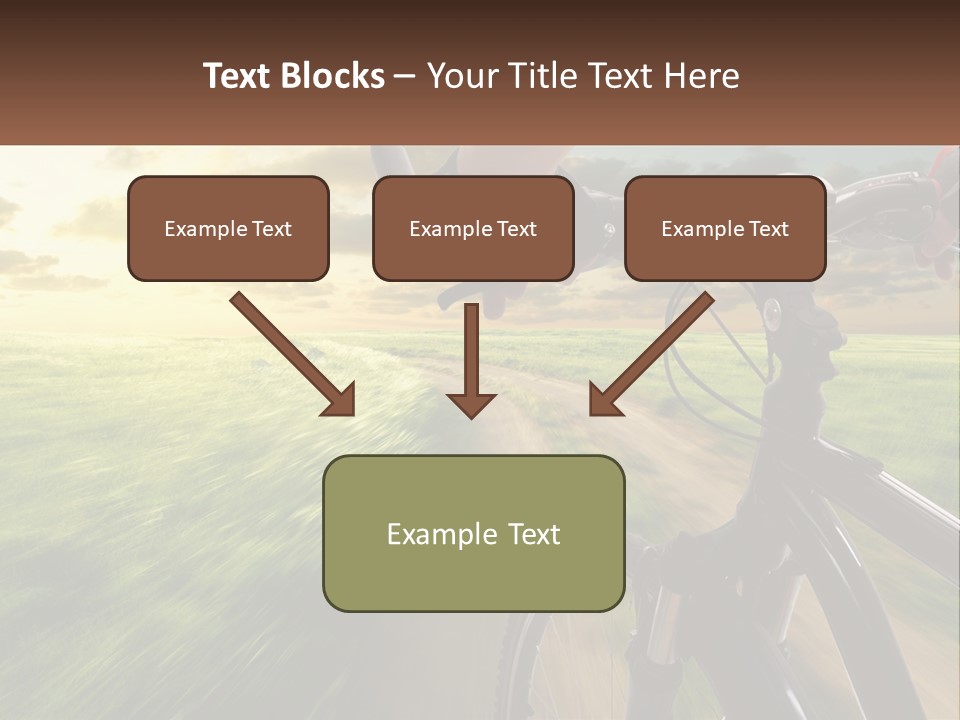 Text Blocks – Your Title Text Here

Example Text

Example Text

Example Text

Example Text